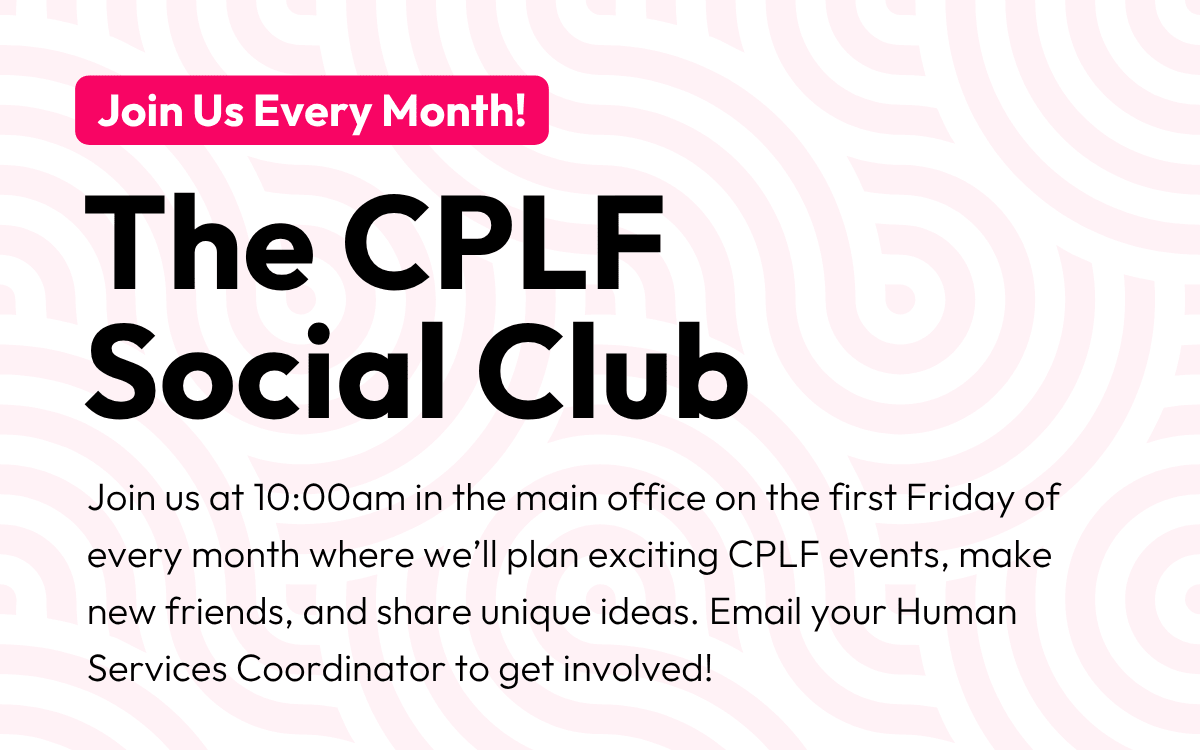 Join Us Every Month!

The CPLF Social Club

Join us at 10:00am in the main office on the first Friday of every month where we'll plan exciting CPLF events, make new friends, and share unique ideas. Email your Human Services Coordinator to get involved!